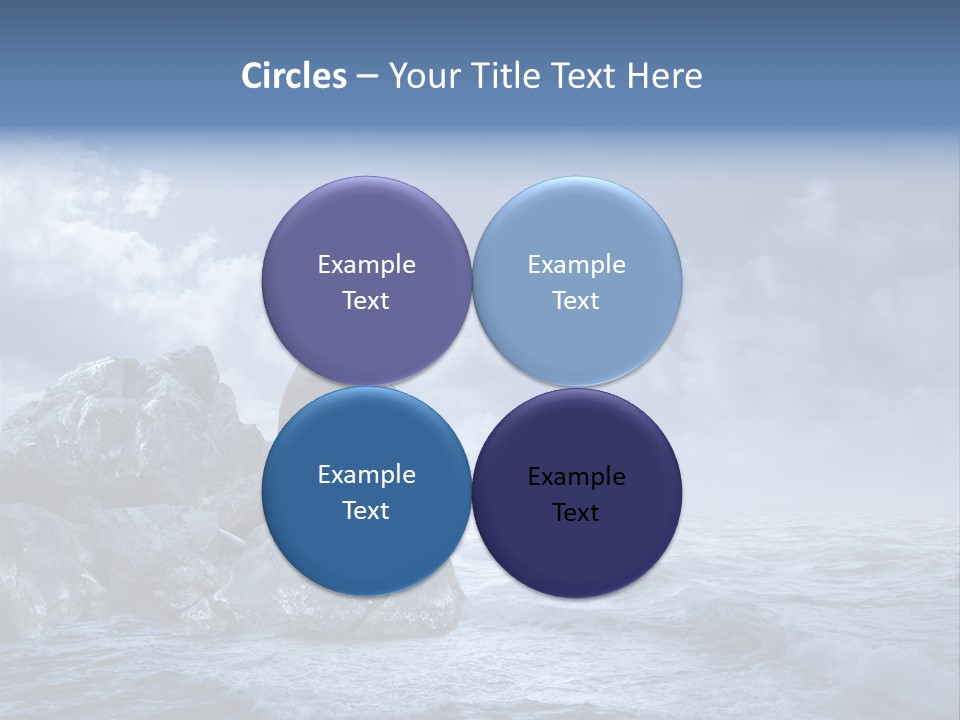 Circles – Your Title Text Here

Example Text

Example Text

Example Text

Example Text